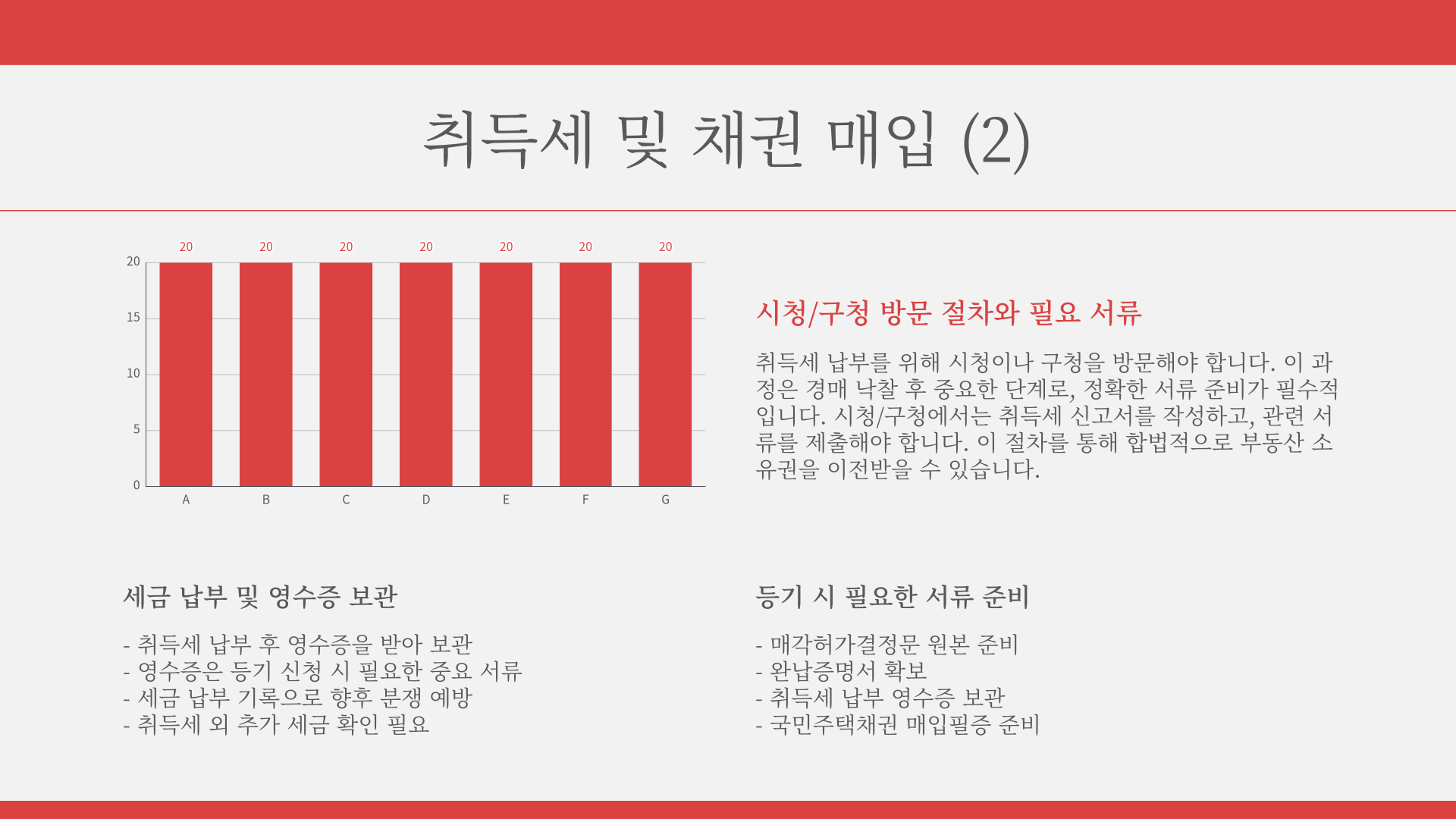 취득세 및 채권 매입 (2)

20 20 20 20 20 20 20

20
15
10
5
0

A B C D E F G

시청/구청 방문 절차와 필요 서류

취득세 납부를 위해 시청이나 구청을 방문해야 합니다. 이 과정은 경매 낙찰 후 중요한 단계로, 정확한 서류 준비가 필수적입니다. 시청/구청에서는 취득세 신고서를 작성하고, 관련 서류를 제출해야 합니다. 이 절차를 통해 합법적으로 부동산 소유권을 이전받을 수 있습니다.

세금 납부 및 영수증 보관

- 취득세 납부 후 영수증을 받아 보관
- 영수증은 등기 신청 시 필요한 중요 서류
- 세금 납부 기록으로 향후 분쟁 예방
- 취득세 외 추가 세금 확인 필요

등기 시 필요한 서류 준비

- 매각허가결정문 원본 준비
- 완납증명서 확보
- 취득세 납부 영수증 보관
- 국민주택채권 매입필증 준비